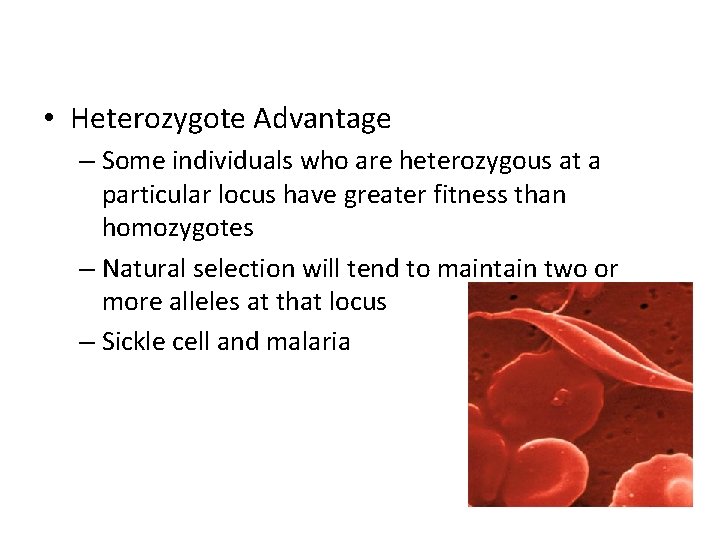 • Heterozygote Advantage

– Some individuals who are heterozygous at a particular locus have greater fitness than homozygotes

– Natural selection will tend to maintain two or more alleles at that locus

– Sickle cell and malaria